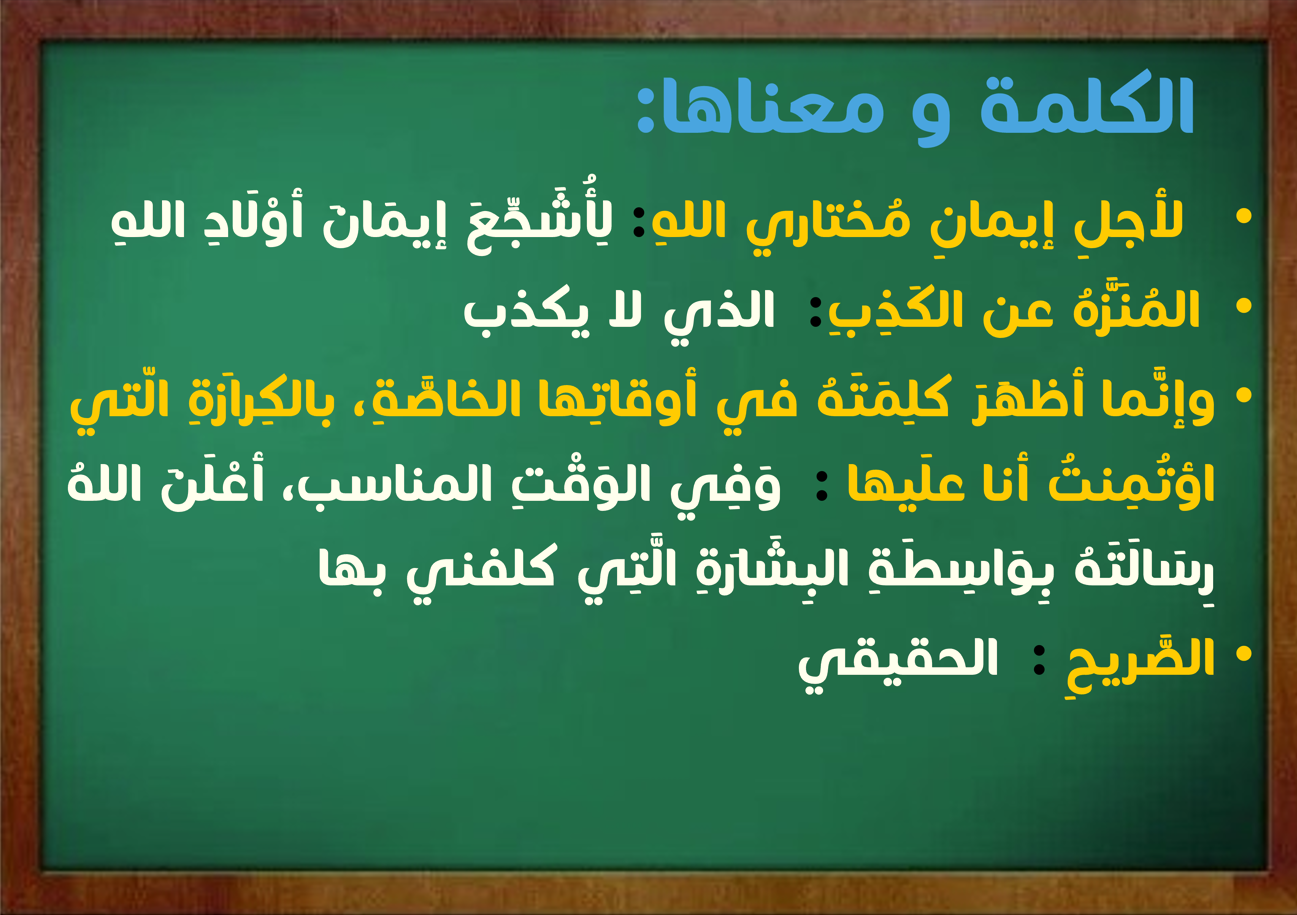 الكلمة و معناها:

• لأجلِ إيمانِ مُختاري اللهِ: لِأُشَجِّعَ إيمَانَ أوْلَادِ اللهِ

• المُنَزَّهُ عن الكَذِبِ: الذي لا يكذب

• وإنَّما أظهَرَ كلِمَتَهُ في أوقاتِها الخاصَّةِ، بالكِرازَةِ الّتي اؤتُمِنتُ أنا علَيها : وَفِي الوَقْتِ المناسب، أعْلَنَ اللهُ رِسَالَتَهُ بِوَاسِطَةِ البِشَارَةِ الَّتِي كلفني بها

• الصَّريحِ : الحقيقي